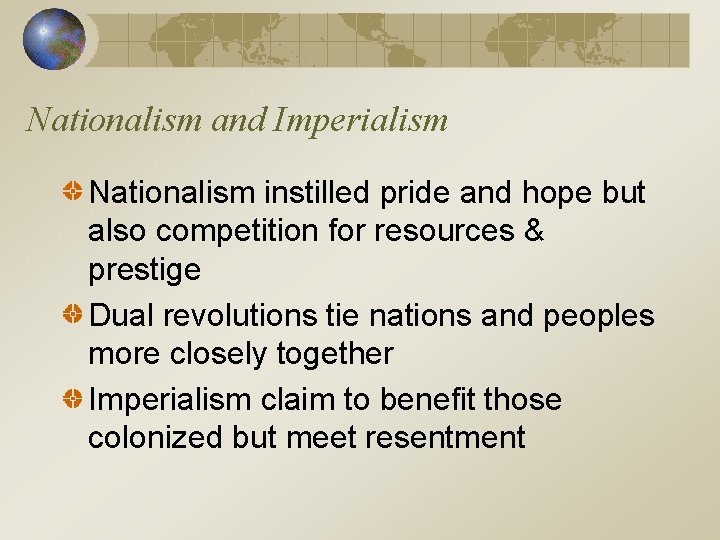 Nationalism and Imperialism

Nationalism instilled pride and hope but also competition for resources & prestige

Dual revolutions tie nations and peoples more closely together

Imperialism claim to benefit those colonized but meet resentment